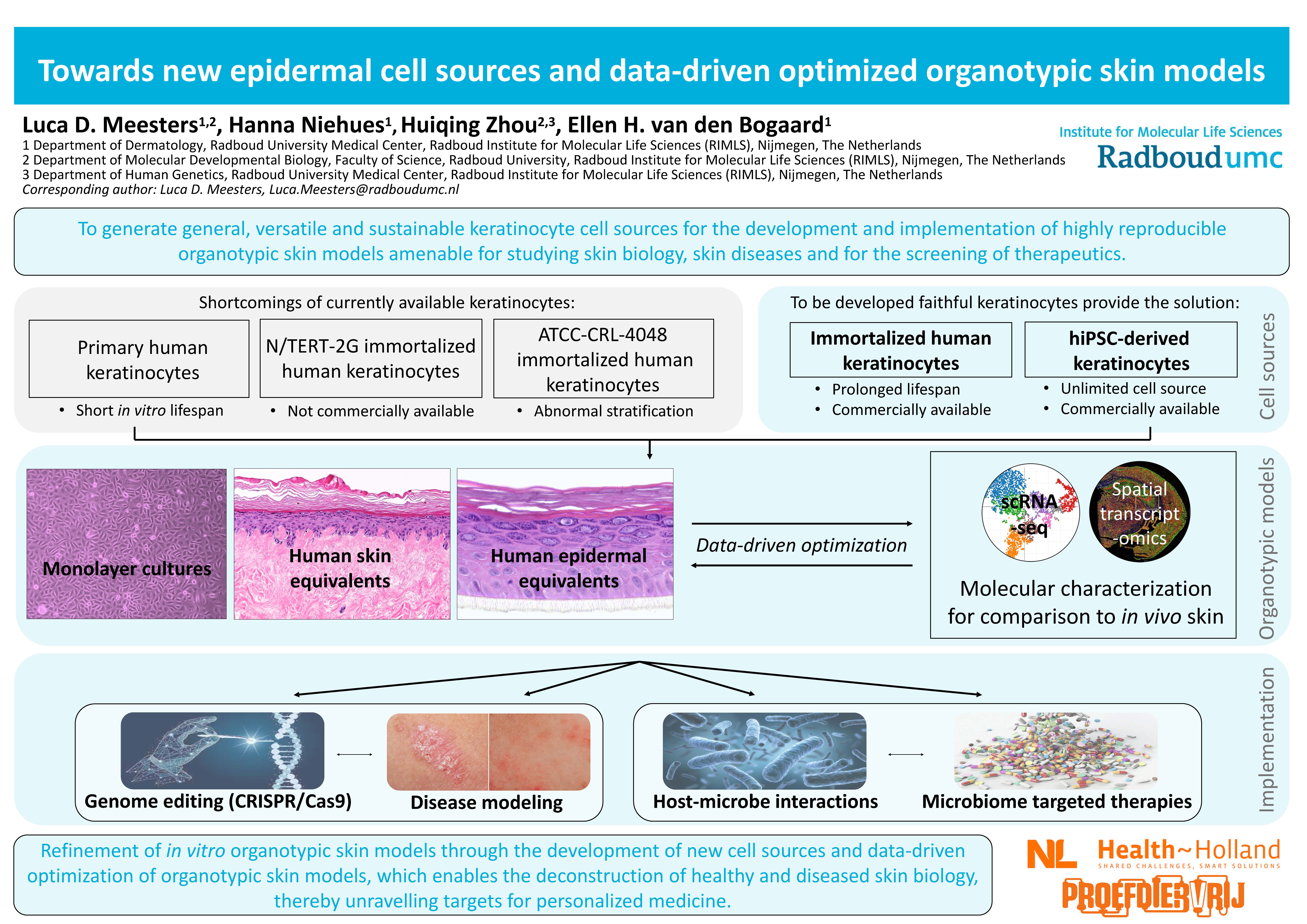 Towards new epidermal cell sources and data-driven optimized organotypic skin models

Luca D. Meesters$^{1,2}$, Hanna Niehues$^{1}$, Huiqing Zhou$^{2,3}$, Ellen H. van den Bogaard$^{1}$

1 Department of Dermatology, Radboud University Medical Center, Radboud Institute for Molecular Life Sciences (RIMLS), Nijmegen, The Netherlands
2 Department of Molecular Developmental Biology, Faculty of Science, Radboud University, Radboud Institute for Molecular Life Sciences (RIMLS), Nijmegen, The Netherlands
3 Department of Human Genetics, Radboud University Medical Center, Radboud Institute for Molecular Life Sciences (RIMLS), Nijmegen, The Netherlands
Corresponding author: Luca D. Meesters, Luca.Meesters@radboudumc.nl

Institute for Molecular Life Sciences
Radboudumc

To generate general, versatile and sustainable keratinocyte cell sources for the development and implementation of highly reproducible organotypic skin models amenable for studying skin biology, skin diseases and for the screening of therapeutics.

Shortcomings of currently available keratinocytes:

Primary human keratinocytes
• Short in vitro lifespan

N/TERT-2G immortalized human keratinocytes
• Not commercially available

ATCC-CRL-4048 immortalized human keratinocytes
• Abnormal stratification

To be developed faithful keratinocytes provide the solution:

Immortalized human keratinocytes
• Prolonged lifespan
• Commercially available

hiPSC-derived keratinocytes
• Unlimited cell source
• Commercially available

Cell sources

Monolayer cultures

Human skin equivalents

Human epidermal equivalents

Data-driven optimization

scRNA -seq

Spatial transcript -omics

Molecular characterization for comparison to in vivo skin

Organotypic models

Genome editing (CRISPR/Cas9)

Disease modeling

Host-microbe interactions

Microbiome targeted therapies

Implementation

Refinement of in vitro organotypic skin models through the development of new cell sources and data-driven optimization of organotypic skin models, which enables the deconstruction of healthy and diseased skin biology, thereby unravelling targets for personalized medicine.

NL Health~Holland
SHARED CHALLENGES, SMART SOLUTIONS
PROEFDIERVRIJ